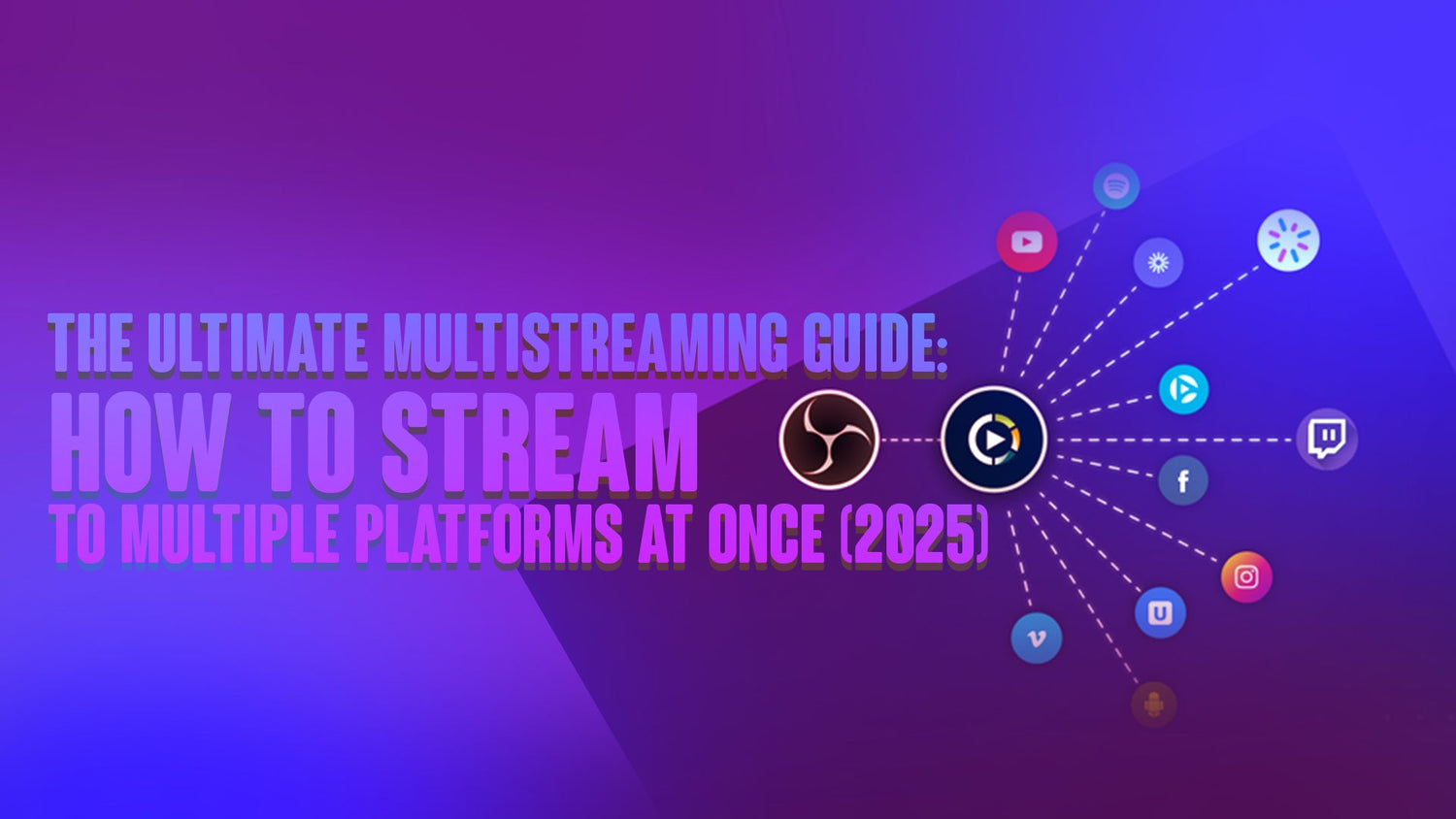 THE ULTIMATE MULTISTREAMING GUIDE:
HOW TO STREAM
TO MULTIPLE PLATFORMS AT ONCE (2025)